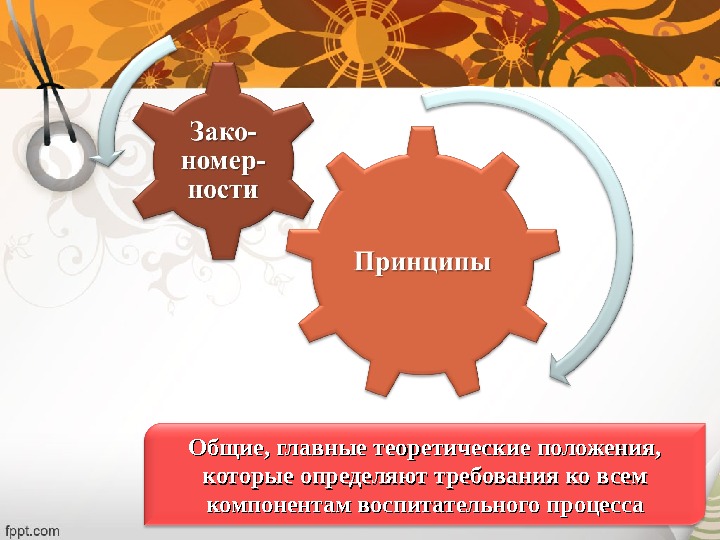 Закономерности

Принципы

Общие, главные теоретические положения, которые определяют требования ко всем компонентам воспитательного процесса

fppt.com